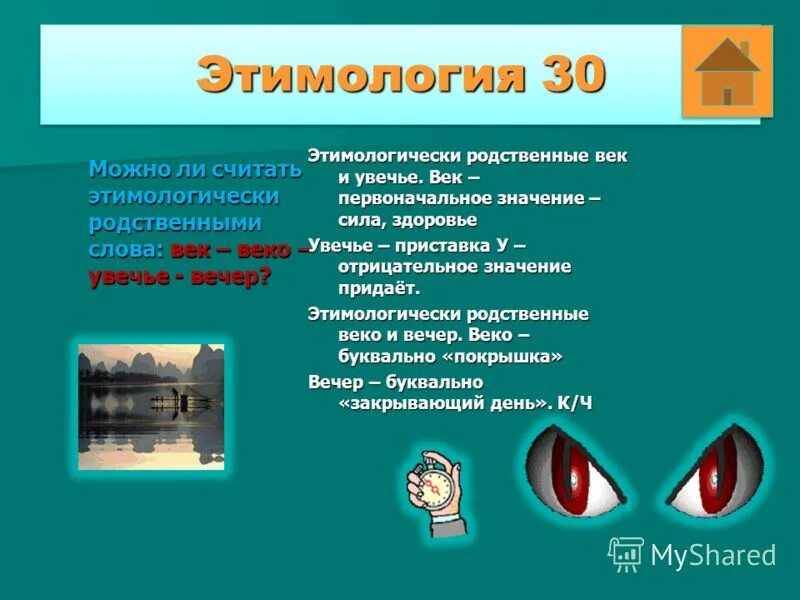 Этимология 30

Можно ли считать этимологически родственными слова: век – веко – увечье - вечер?

Этимологически родственные век и увечье. Век – первоначальное значение – сила, здоровье

Увечье – приставка У – отрицательное значение придаёт.

Этимологически родственные веко и вечер. Веко – буквально «покрышка»

Вечер – буквально «закрывающий день». К/Ч

MyShared